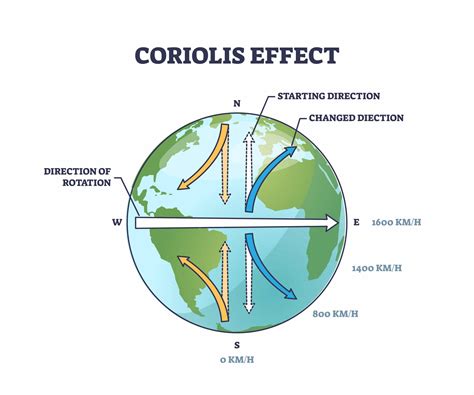 CORIOLIS EFFECT

N

STARTING DIRECTION

CHANGED DIECTION

DIRECTION OF ROTATION

W

E

1600 KM/H

1400 KM/H

800 KM/H

S

0 KM/H